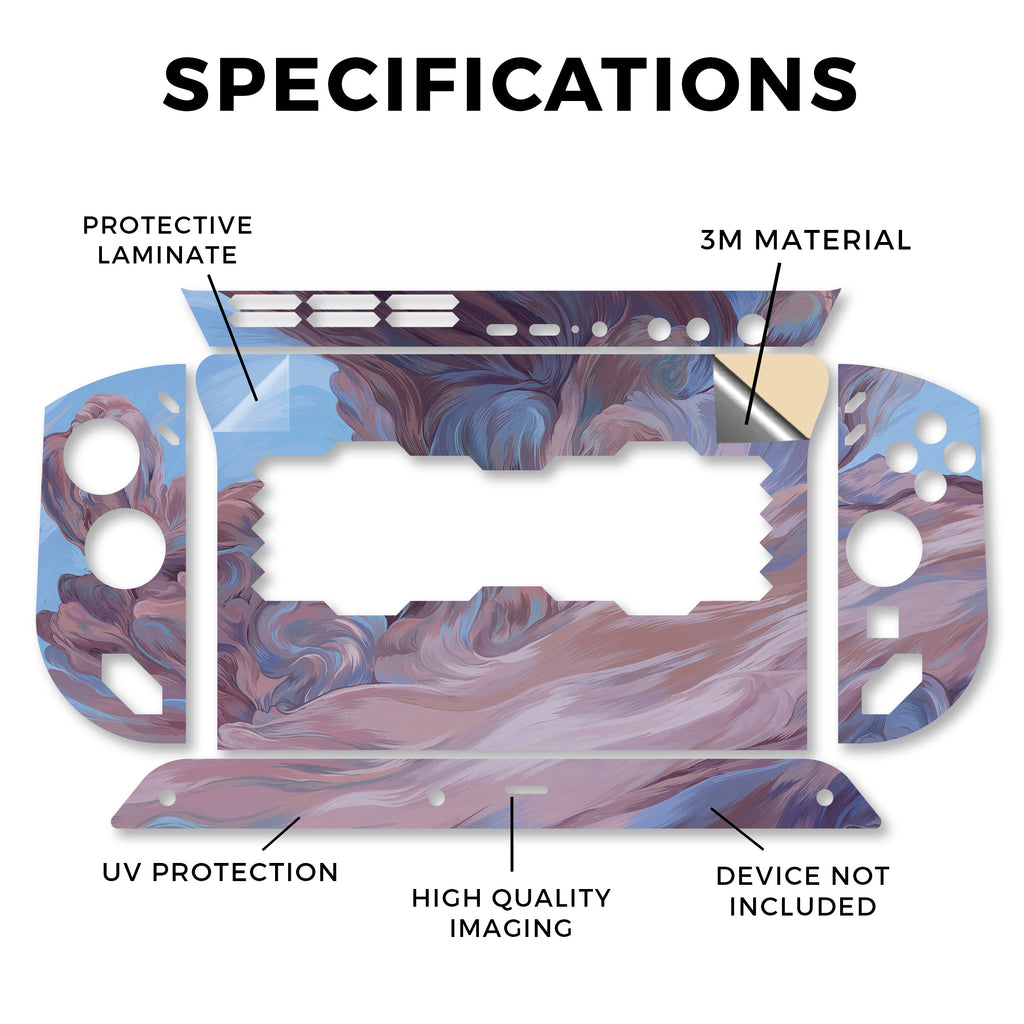 SPECIFICATIONS

PROTECTIVE LAMINATE

3M MATERIAL

UV PROTECTION

HIGH QUALITY IMAGING

DEVICE NOT INCLUDED